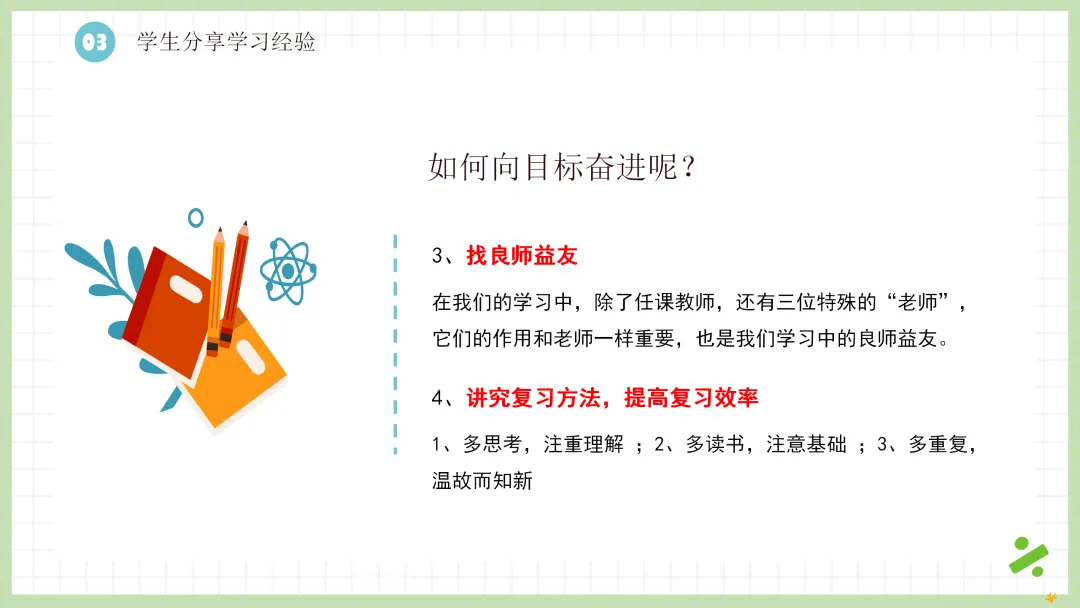 03 学生分享学习经验

如何向目标奋进呢？

3、找良师益友

在我们的学习中，除了任课教师，还有三位特殊的“老师”，它们的作用和老师一样重要，也是我们学习中的良师益友。

4、讲究复习方法，提高复习效率

1、多思考，注重理解 ；2、多读书，注意基础 ；3、多重复，温故而知新